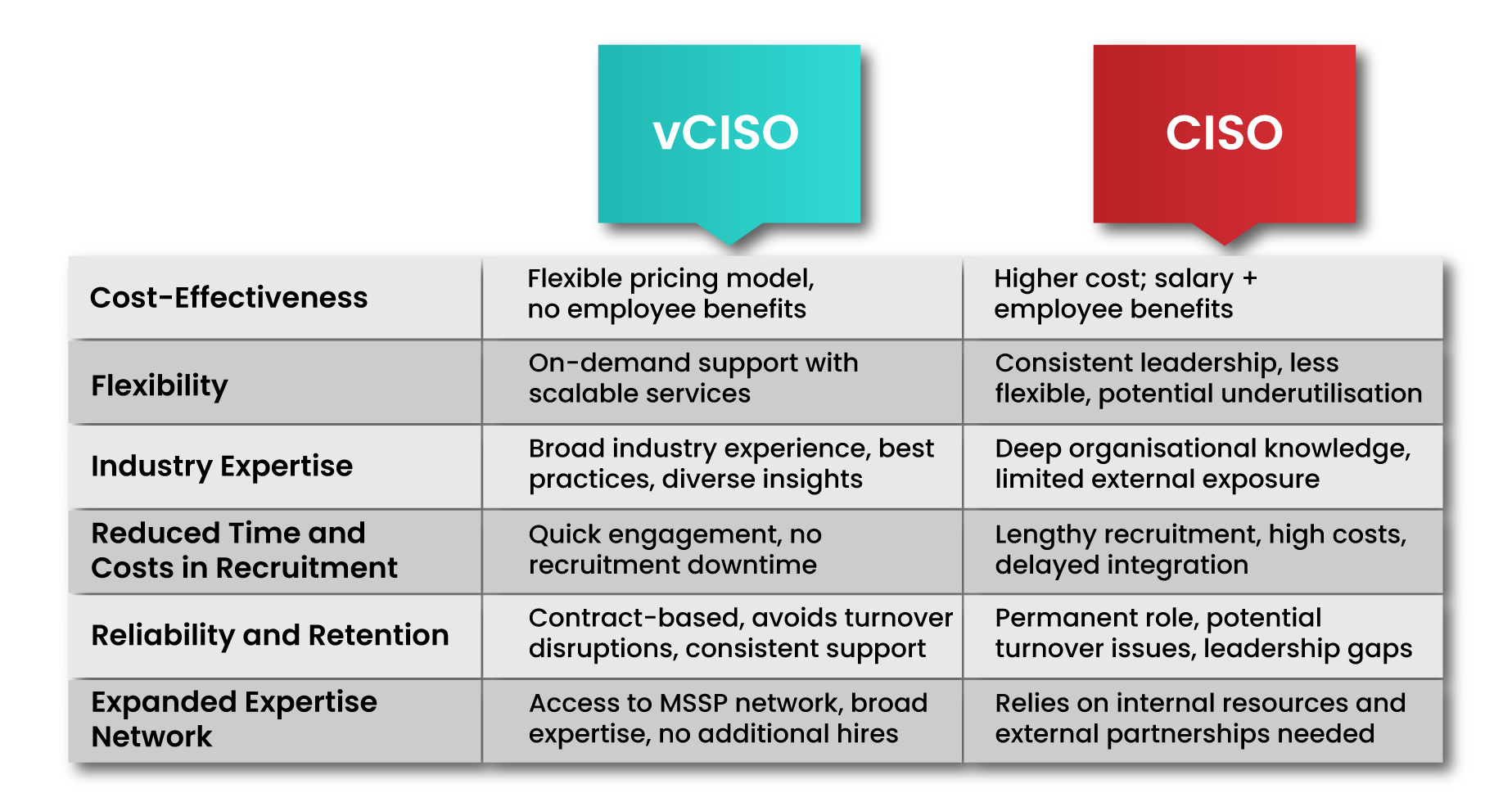 | | vCISO | CISO |
|---|---|---|
| Cost-Effectiveness | Flexible pricing model, no employee benefits | Higher cost; salary + employee benefits |
| Flexibility | On-demand support with scalable services | Consistent leadership, less flexible, potential underutilisation |
| Industry Expertise | Broad industry experience, best practices, diverse insights | Deep organisational knowledge, limited external exposure |
| Reduced Time and Costs in Recruitment | Quick engagement, no recruitment downtime | Lengthy recruitment, high costs, delayed integration |
| Reliability and Retention | Contract-based, avoids turnover disruptions, consistent support | Permanent role, potential turnover issues, leadership gaps |
| Expanded Expertise Network | Access to MSSP network, broad expertise, no additional hires | Relies on internal resources and external partnerships needed |